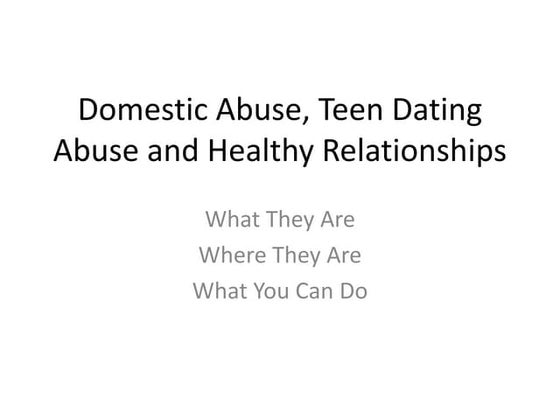 Domestic Abuse, Teen Dating Abuse and Healthy Relationships

What They Are
Where They Are
What You Can Do